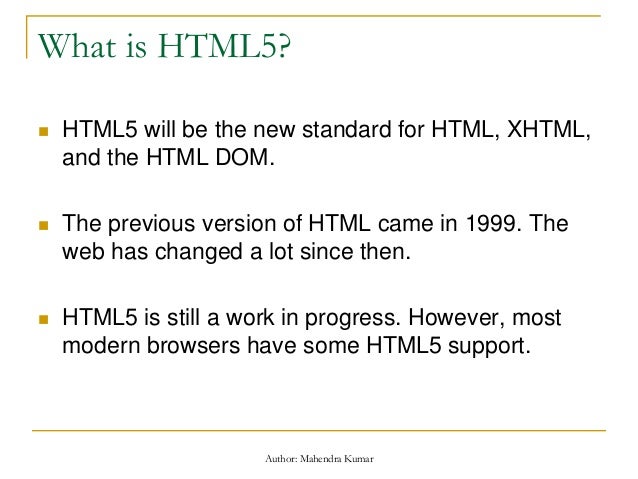 What is HTML5?

- HTML5 will be the new standard for HTML, XHTML, and the HTML DOM.

- The previous version of HTML came in 1999. The web has changed a lot since then.

- HTML5 is still a work in progress. However, most modern browsers have some HTML5 support.

Author: Mahendra Kumar